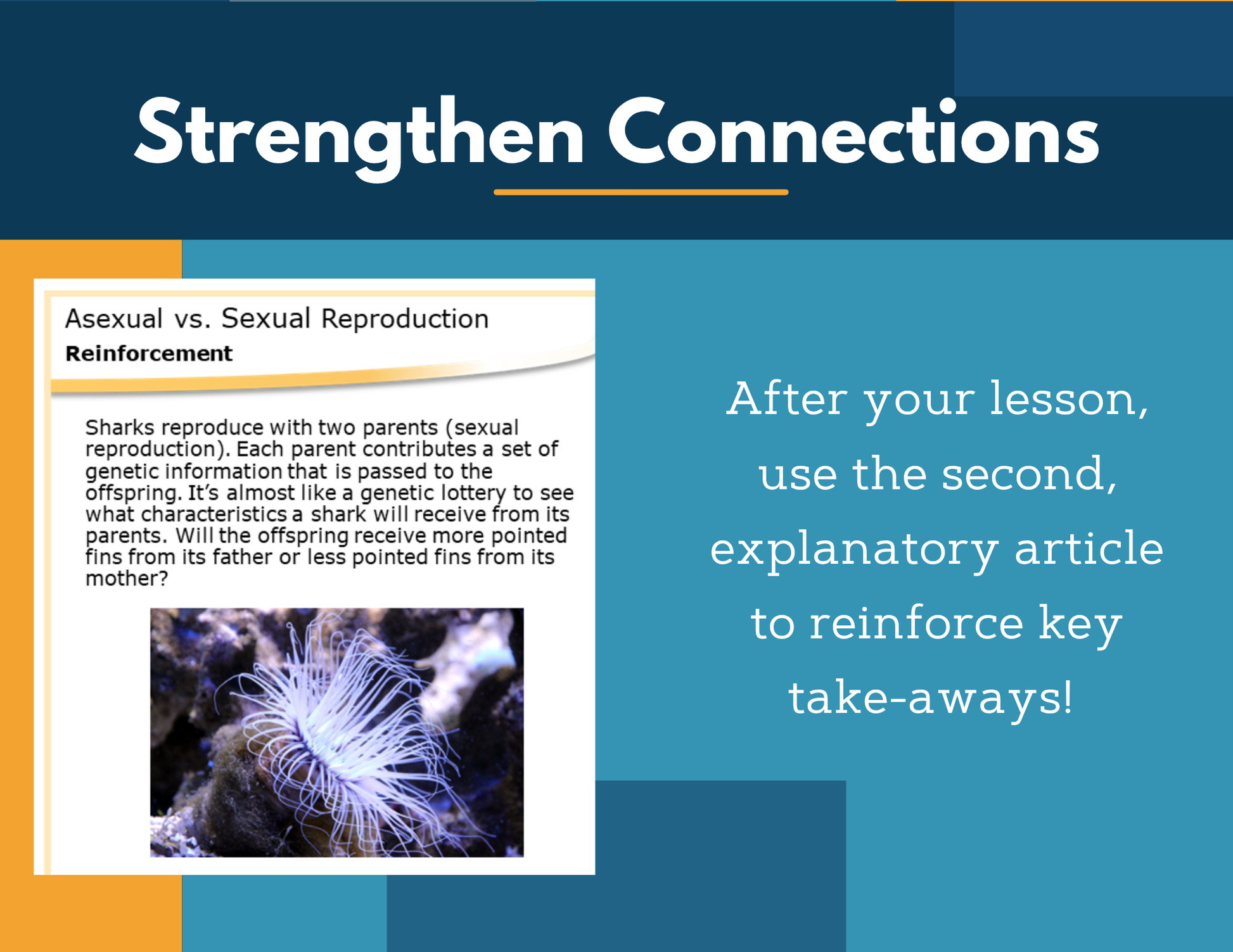 Strengthen Connections

Asexual vs. Sexual Reproduction
Reinforcement

Sharks reproduce with two parents (sexual reproduction). Each parent contributes a set of genetic information that is passed to the offspring. It's almost like a genetic lottery to see what characteristics a shark will receive from its parents. Will the offspring receive more pointed fins from its father or less pointed fins from its mother?

After your lesson, use the second, explanatory article to reinforce key take-aways!